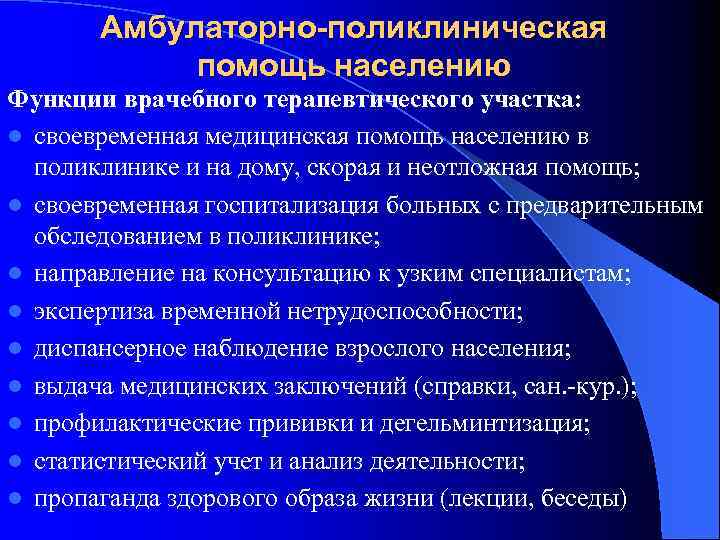 Амбулаторно-поликлиническая помощь населению

Функции врачебного терапевтического участка:

- своевременная медицинская помощь населению в поликлинике и на дому, скорая и неотложная помощь;
- своевременная госпитализация больных с предварительным обследованием в поликлинике;
- направление на консультацию к узким специалистам;
- экспертиза временной нетрудоспособности;
- диспансерное наблюдение взрослого населения;
- выдача медицинских заключений (справки, сан.-кур.);
- профилактические прививки и дегельминтизация;
- статистический учет и анализ деятельности;
- пропаганда здорового образа жизни (лекции, беседы)